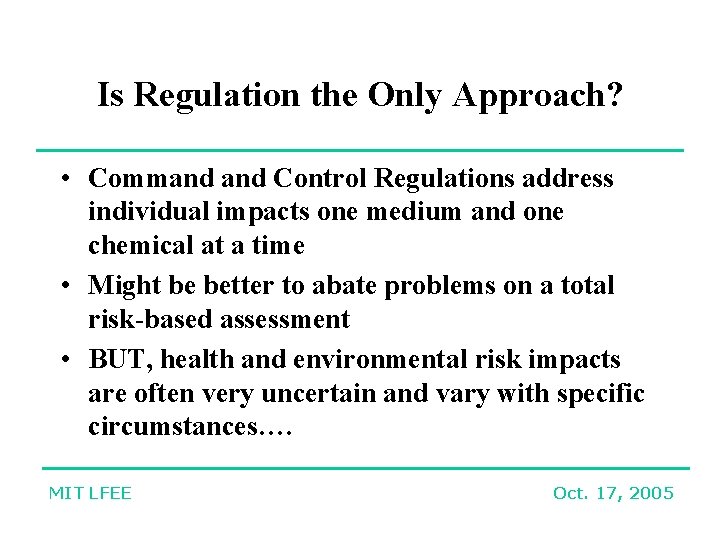 Is Regulation the Only Approach?

• Command and Control Regulations address individual impacts one medium and one chemical at a time

• Might be better to abate problems on a total risk-based assessment

• BUT, health and environmental risk impacts are often very uncertain and vary with specific circumstances….

MIT LFEE

Oct. 17, 2005